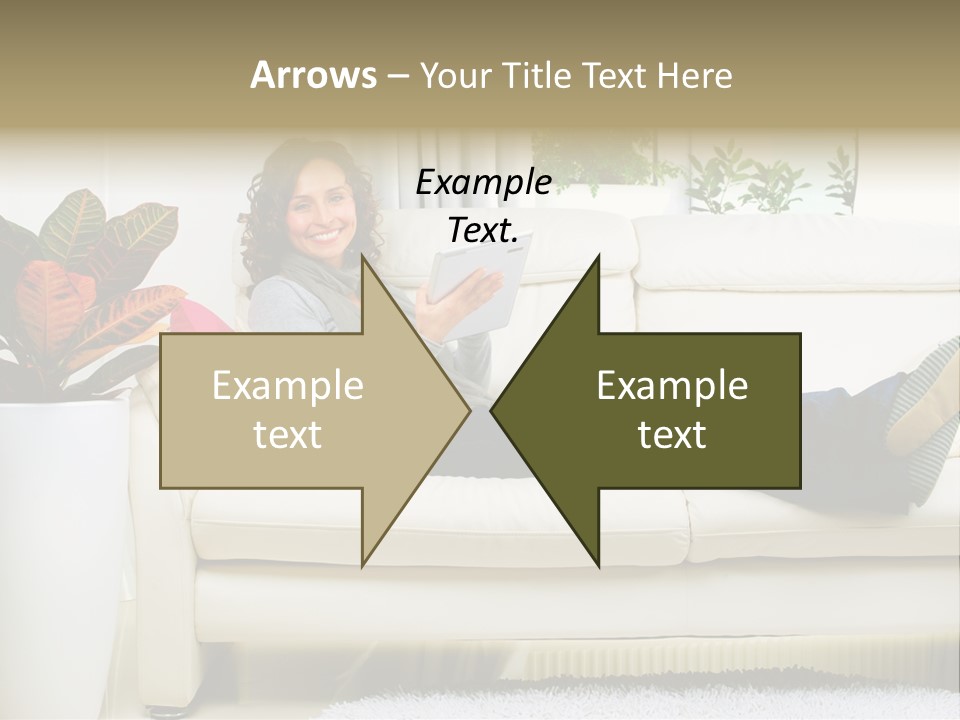 Arrows – Your Title Text Here

Example Text.

Example text

Example text